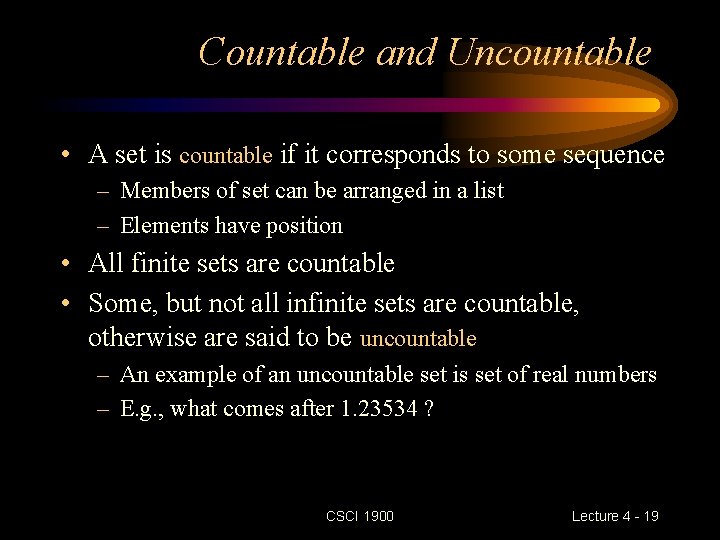 Countable and Uncountable

• A set is countable if it corresponds to some sequence
  – Members of set can be arranged in a list
  – Elements have position
• All finite sets are countable
• Some, but not all infinite sets are countable, otherwise are said to be uncountable
  – An example of an uncountable set is set of real numbers
  – E.g., what comes after 1.23534 ?

CSCI 1900

Lecture 4 - 19